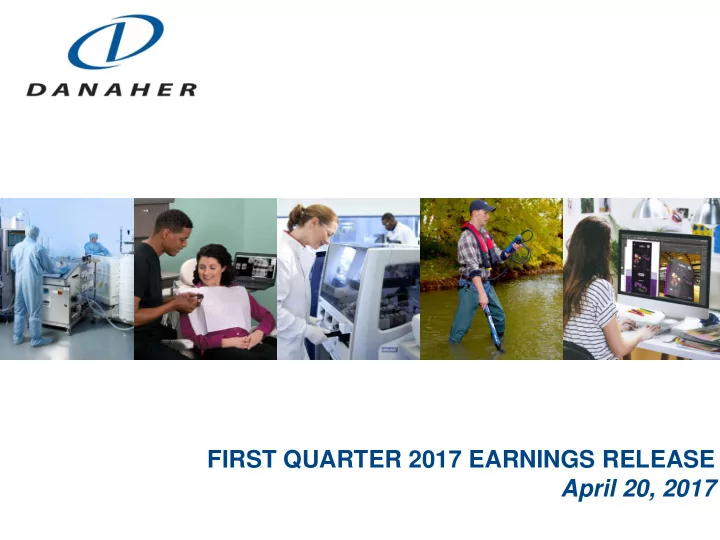 DANAHER

FIRST QUARTER 2017 EARNINGS RELEASE
April 20, 2017